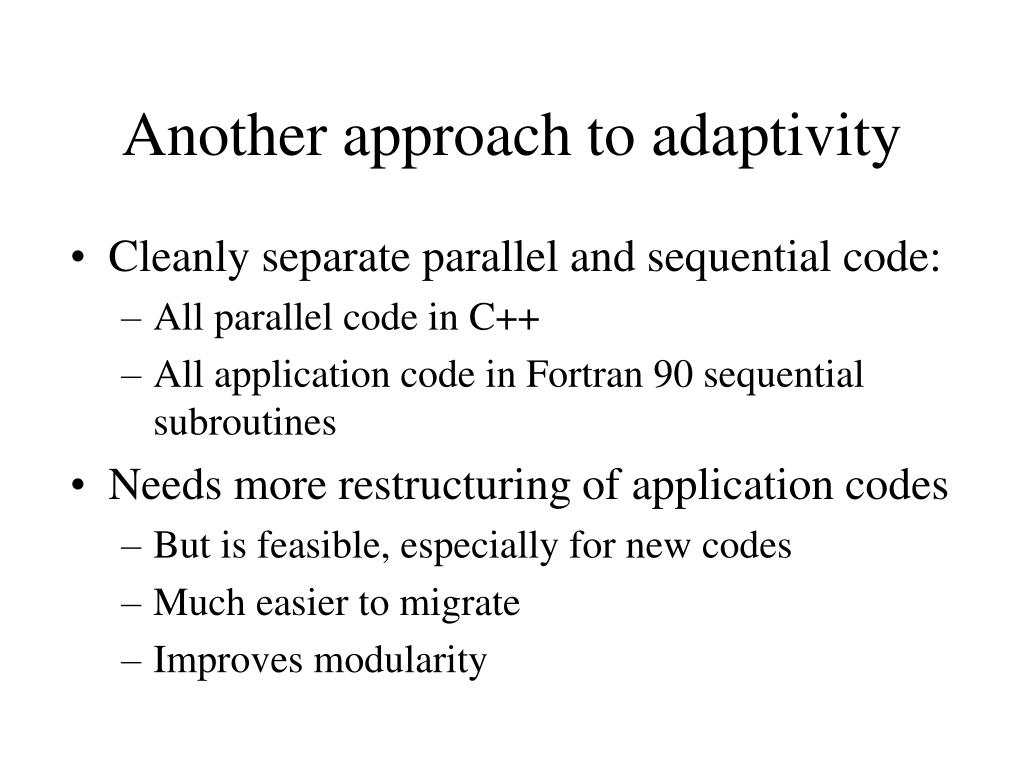 Another approach to adaptivity

• Cleanly separate parallel and sequential code:
  – All parallel code in C++
  – All application code in Fortran 90 sequential subroutines
• Needs more restructuring of application codes
  – But is feasible, especially for new codes
  – Much easier to migrate
  – Improves modularity